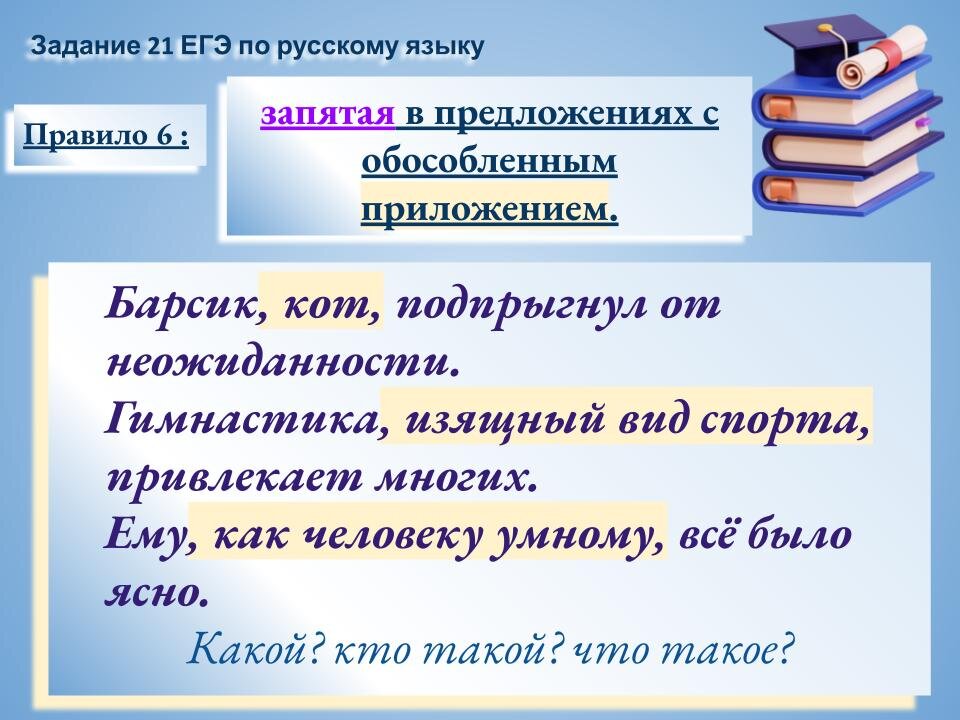 Задание 21 ЕГЭ по русскому языку

Правило 6 :

запятая в предложениях с обособленным приложением.

Барсик, кот, подпрыгнул от неожиданности.
Гимнастика, изящный вид спорта, привлекает многих.
Ему, как человеку умному, всё было ясно.
Какой? кто такой? что такое?